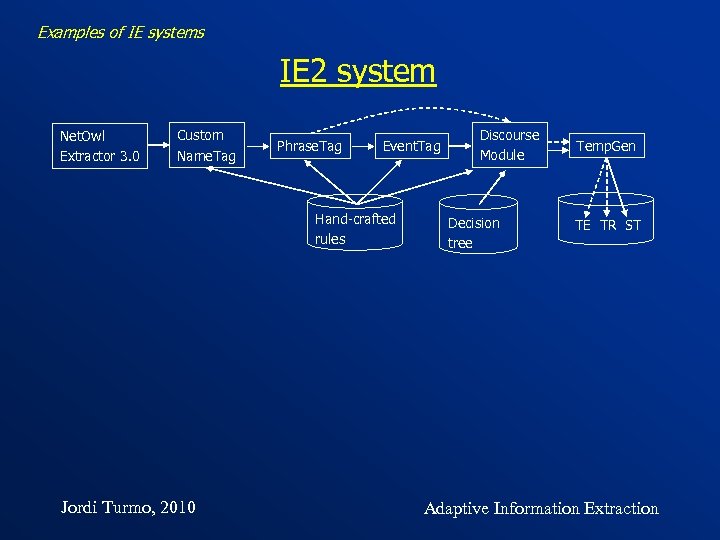 Examples of IE systems

IE2 system

NetOwl Extractor 3.0

Custom NameTag

PhraseTag

EventTag

Discourse Module

TempGen

Hand-crafted rules

Decision tree

TE TR ST

Jordi Turmo, 2010

Adaptive Information Extraction